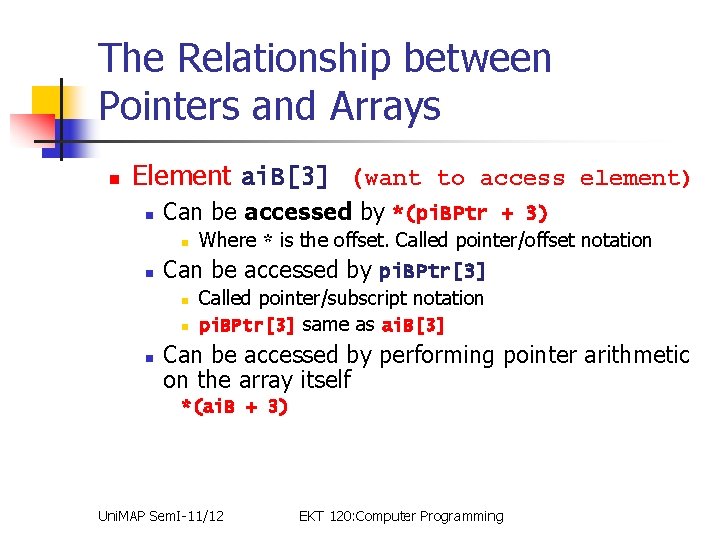 The Relationship between Pointers and Arrays

Element aiB[3] (want to access element)

Can be accessed by *(piBPtr + 3)

Where * is the offset. Called pointer/offset notation

Can be accessed by piBPtr[3]

Called pointer/subscript notation

piBPtr[3] same as aiB[3]

Can be accessed by performing pointer arithmetic on the array itself

*(aiB + 3)

UniMAP SemI-11/12

EKT 120:Computer Programming